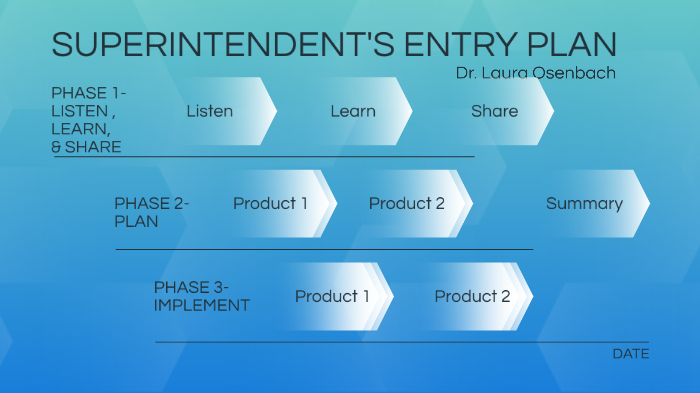 SUPERINTENDENT'S ENTRY PLAN

Dr. Laura Osenbach

PHASE 1- LISTEN , LEARN, & SHARE

Listen

Learn

Share

PHASE 2- PLAN

Product 1

Product 2

Summary

PHASE 3- IMPLEMENT

Product 1

Product 2

DATE